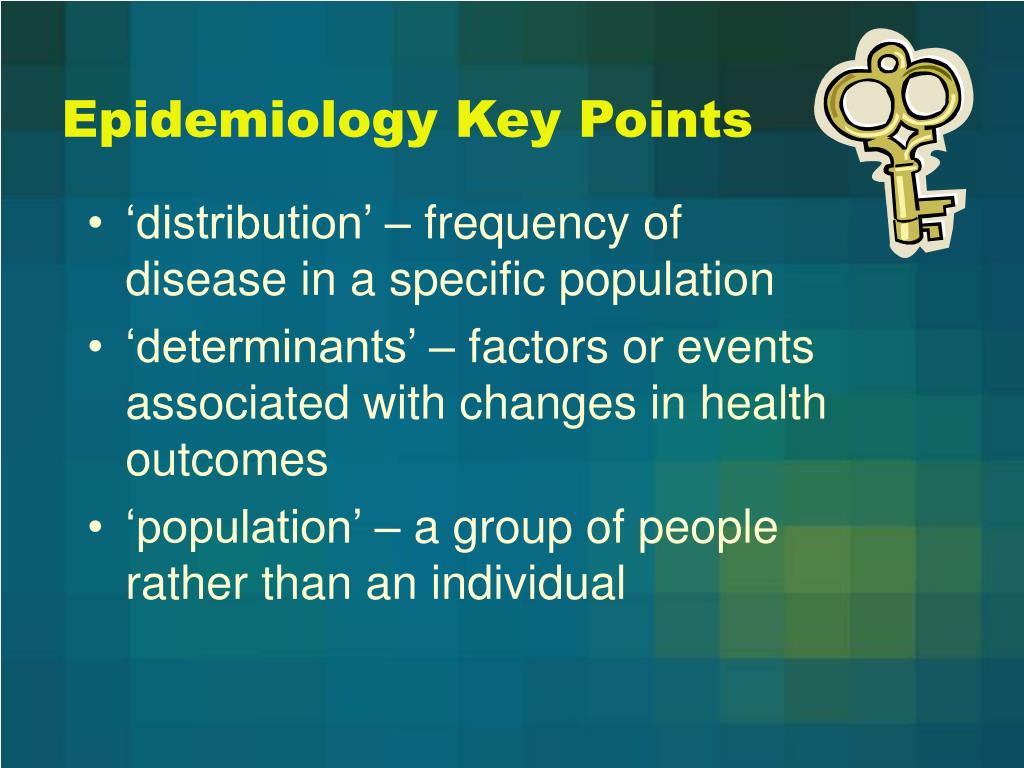 Epidemiology Key Points

• ‘distribution’ – frequency of disease in a specific population
• ‘determinants’ – factors or events associated with changes in health outcomes
• ‘population’ – a group of people rather than an individual